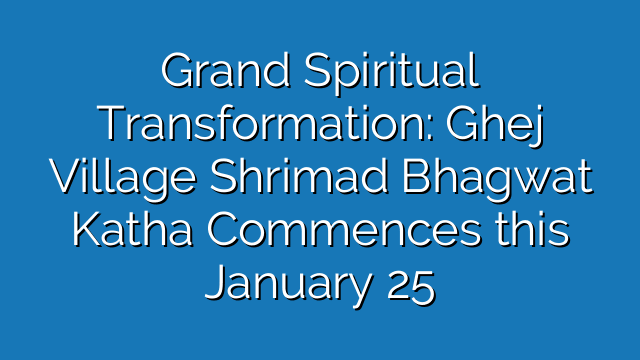 Grand Spiritual Transformation: Ghej Village Shrimad Bhagwat Katha Commences this January 25